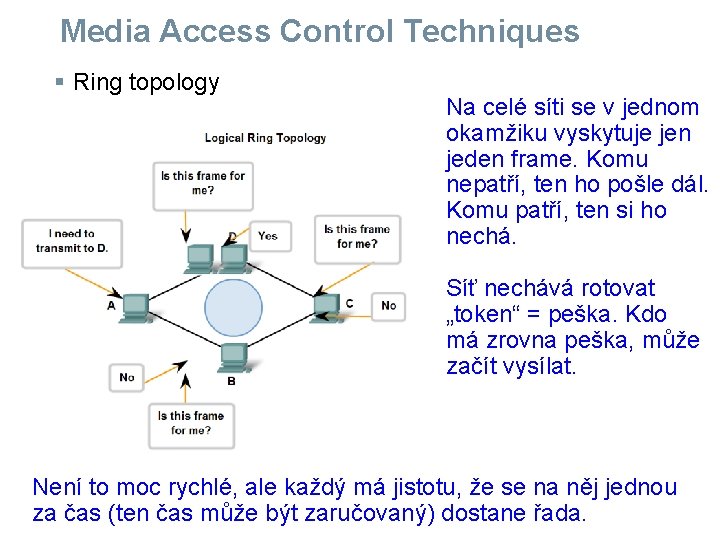 Media Access Control Techniques

▪ Ring topology

Logical Ring Topology

Is this frame for me?

I need to transmit to D.

D

Yes

Is this frame for me?

A

C

No

No

B

Is this frame for me?

Na celé síti se v jednom okamžiku vyskytuje jen jeden frame. Komu nepatří, ten ho pošle dál. Komu patří, ten si ho nechá.

Síť nechává rotovat „token“ = peška. Kdo má zrovna peška, může začít vysílat.

Není to moc rychlé, ale každý má jistotu, že se na něj jednou za čas (ten čas může být zaručovaný) dostane řada.